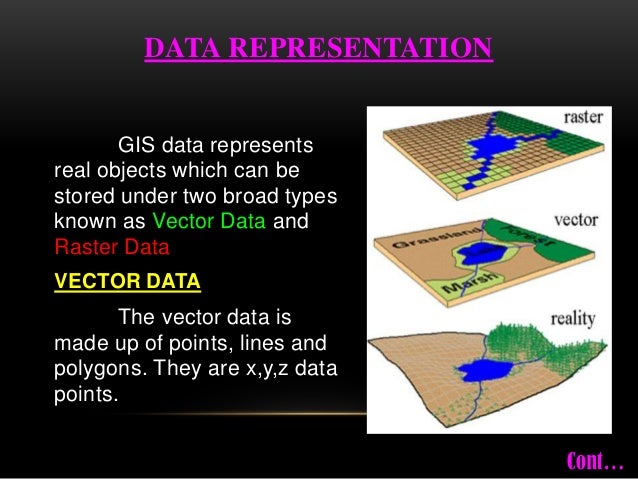 DATA REPRESENTATION

GIS data represents real objects which can be stored under two broad types known as Vector Data and Raster Data

VECTOR DATA

The vector data is made up of points, lines and polygons. They are x,y,z data points.

raster

vector

Grassland

Forest

Marsh

reality

Cont…